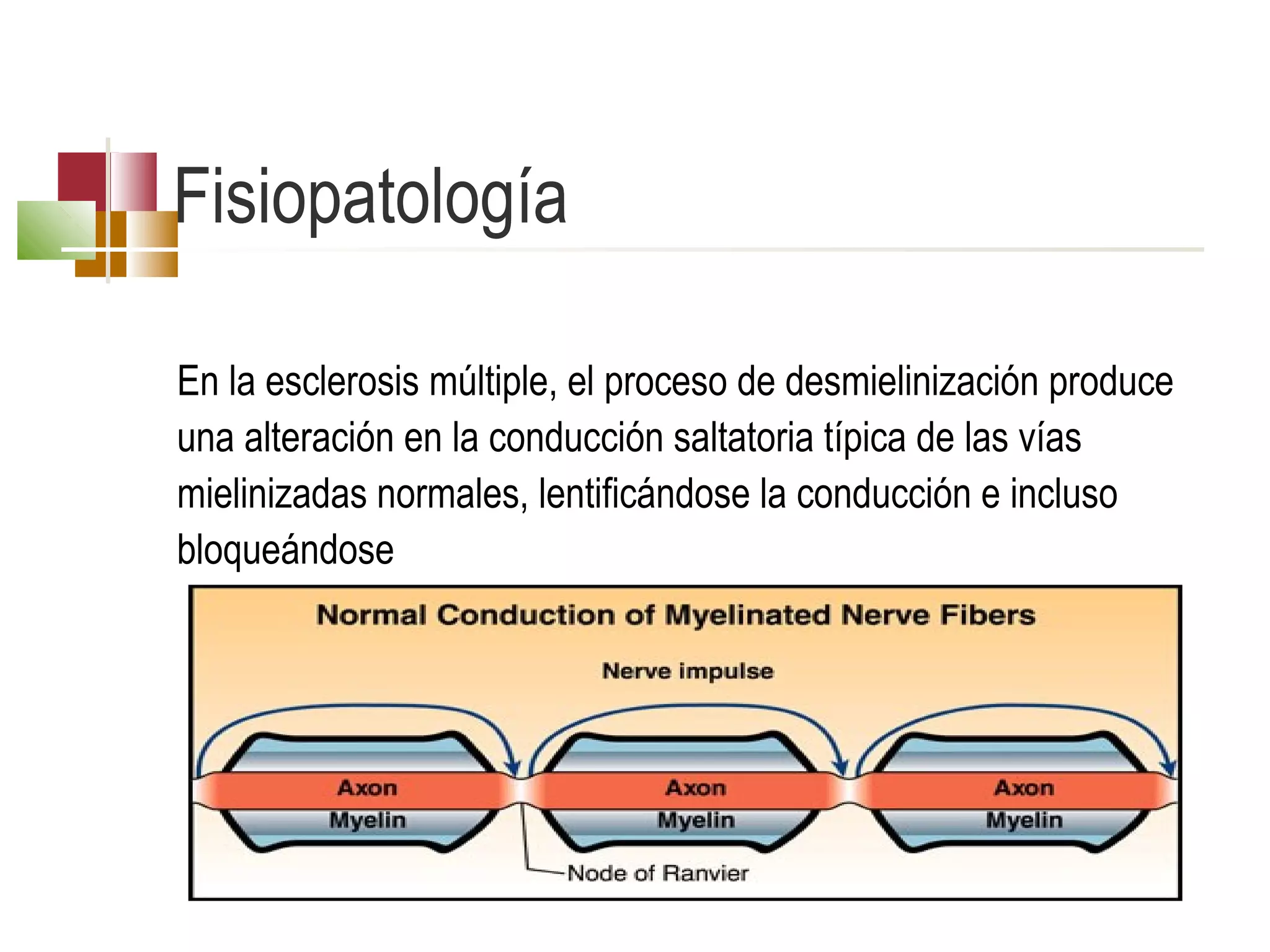 Fisiopatología

En la esclerosis múltiple, el proceso de desmielinización produce una alteración en la conducción saltatoria típica de las vías mielinizadas normales, lentificándose la conducción e incluso bloqueándose

Normal Conduction of Myelinated Nerve Fibers

Nerve impulse

Axon
Myelin

Axon
Myelin

Axon
Myelin

Node of Ranvier